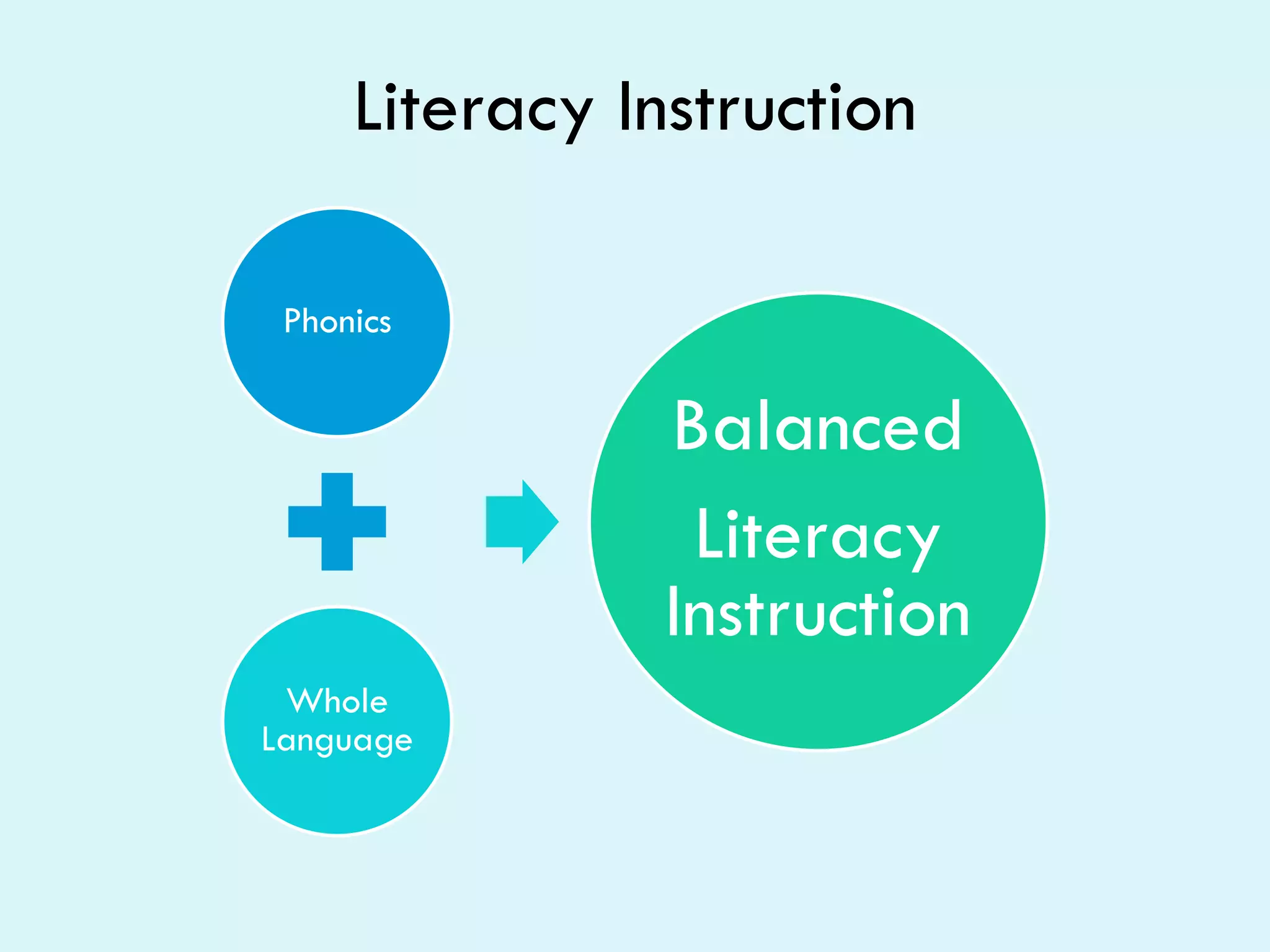 Literacy Instruction

Phonics

Whole Language

Balanced Literacy Instruction